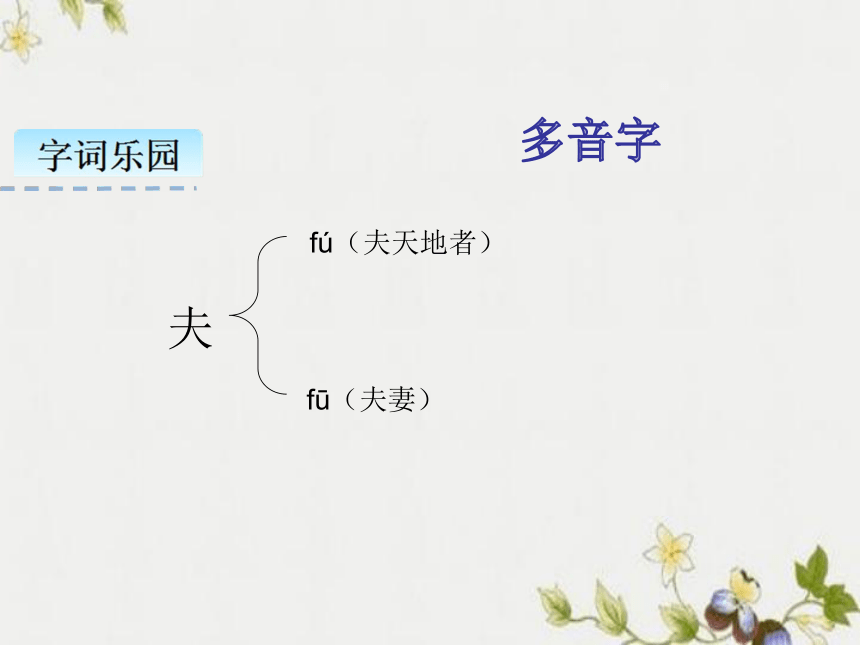 字词乐园

多音字

夫

fú（夫天地者）

fū（夫妻）